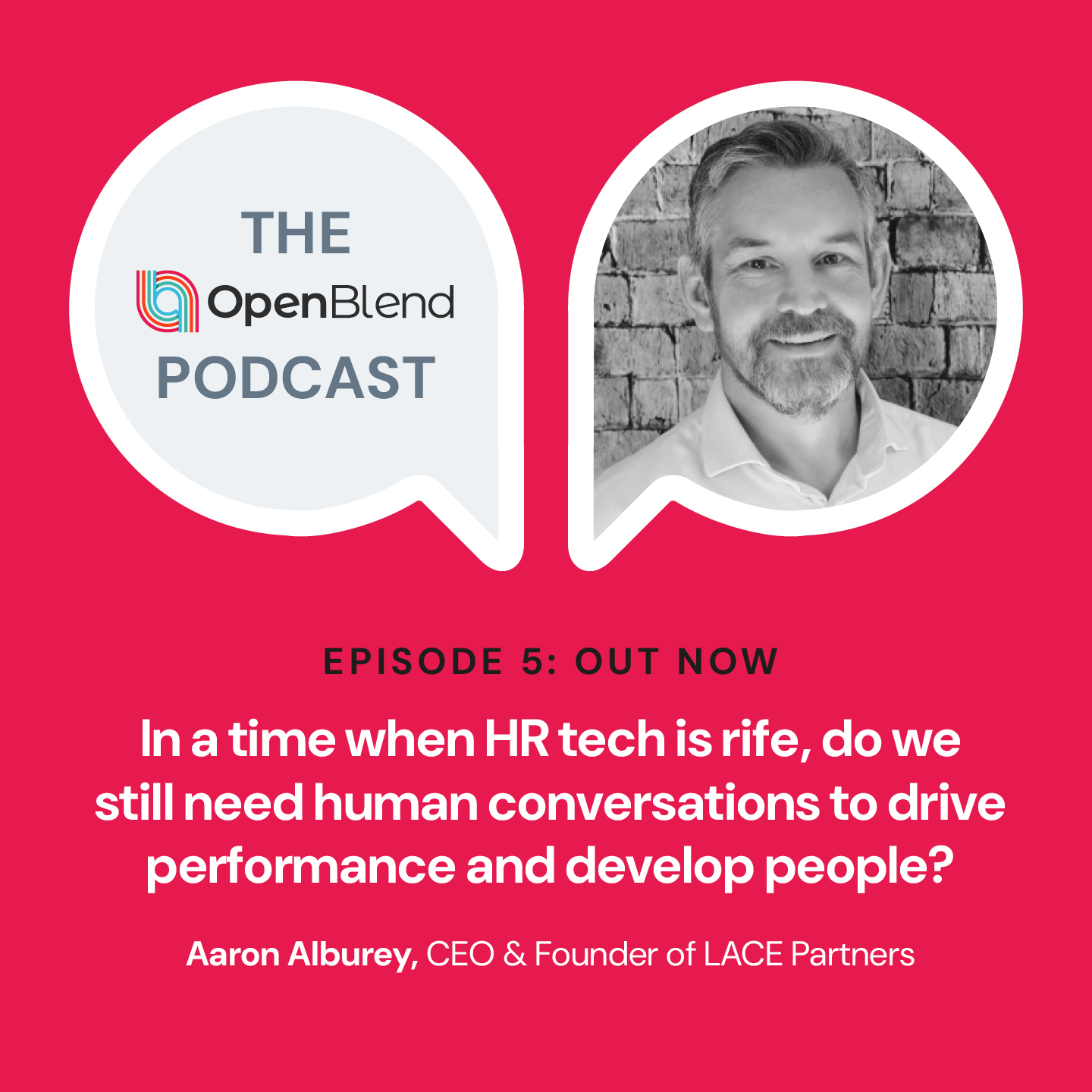 THE
OpenBlend
PODCAST

EPISODE 5: OUT NOW

In a time when HR tech is rife, do we still need human conversations to drive performance and develop people?

Aaron Alburey, CEO & Founder of LACE Partners